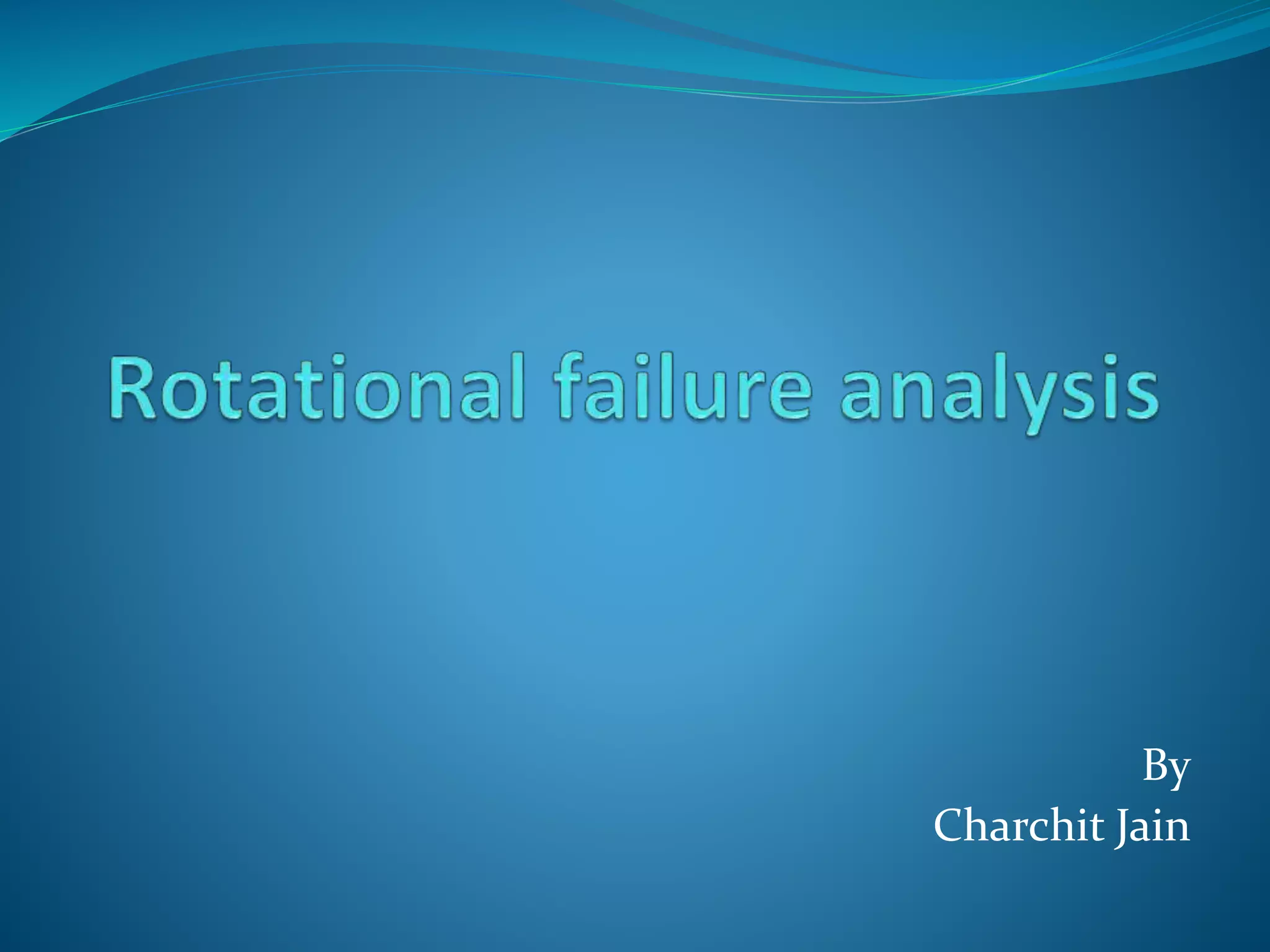 Rotational failure analysis

By
Charchit Jain